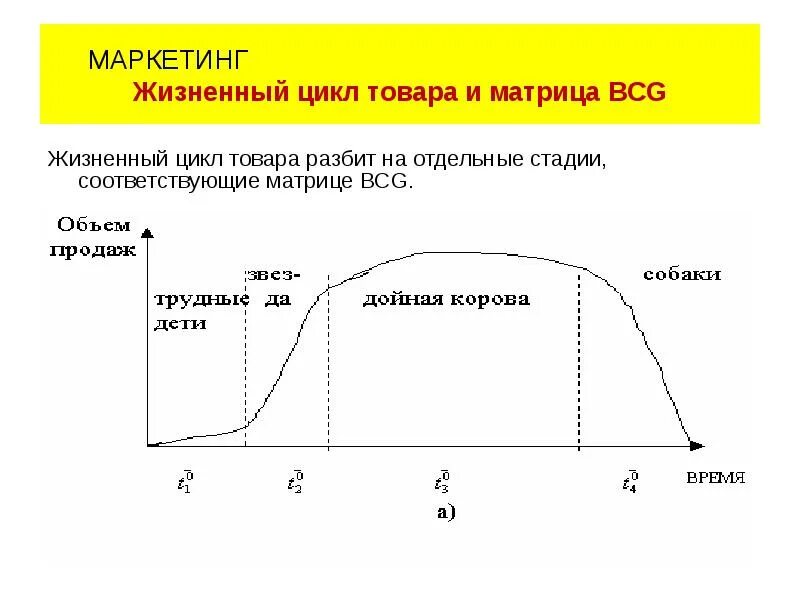 МАРКЕТИНГ
Жизненный цикл товара и матрица BCG

Жизненный цикл товара разбит на отдельные стадии, соответствующие матрице BCG.

Объем продаж

трудные дети

звезда

дойная корова

собаки

$t_1^0$

$t_2^0$

$t_3^0$

$t_4^0$

время

а)